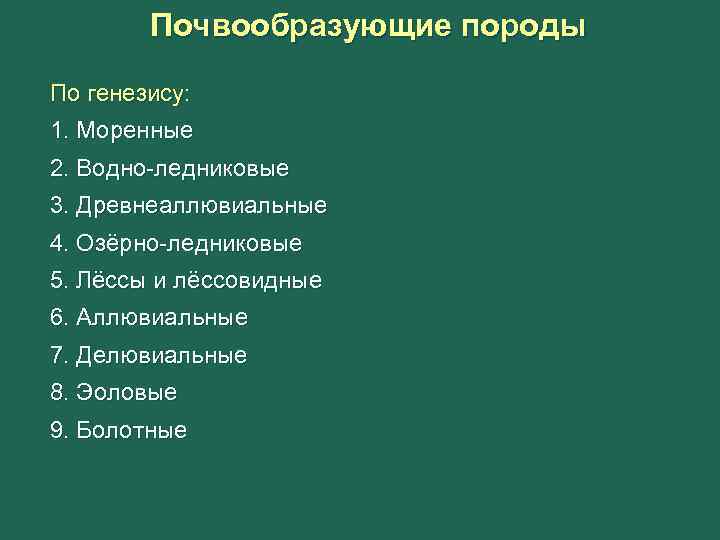 Почвообразующие породы

По генезису:

1. Моренные

2. Водно-ледниковые

3. Древнеаллювиальные

4. Озёрно-ледниковые

5. Лёссы и лёссовидные

6. Аллювиальные

7. Делювиальные

8. Эоловые

9. Болотные